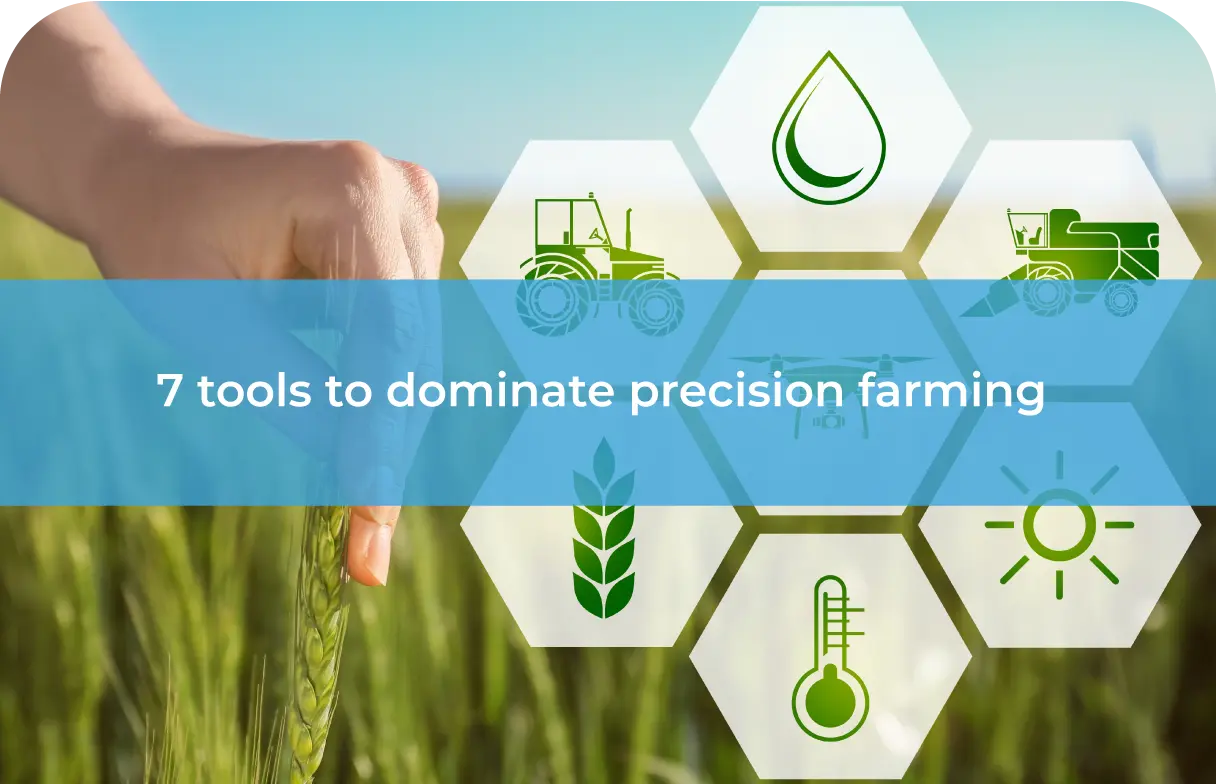 7 tools to dominate precision farming